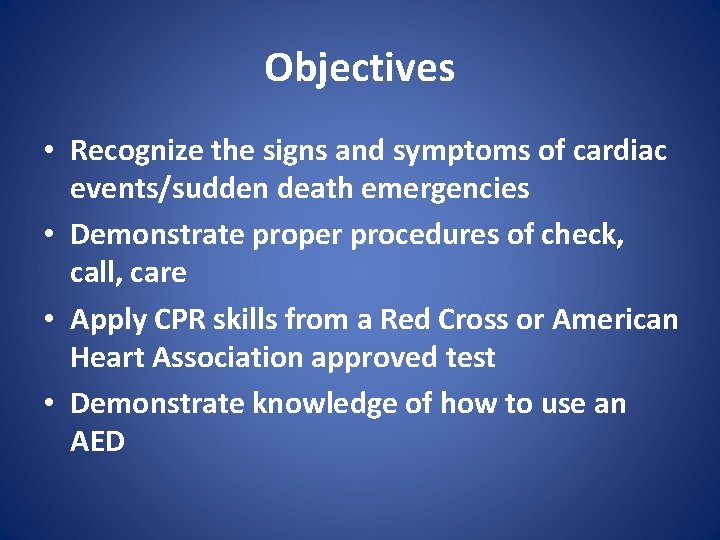 Objectives

• Recognize the signs and symptoms of cardiac events/sudden death emergencies
• Demonstrate proper procedures of check, call, care
• Apply CPR skills from a Red Cross or American Heart Association approved test
• Demonstrate knowledge of how to use an AED